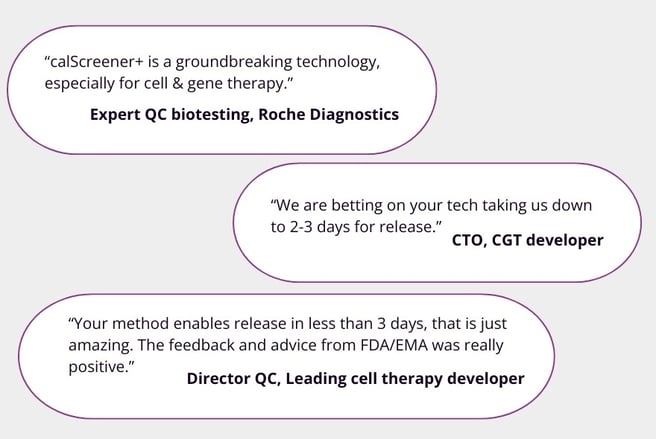 “calScreener+ is a groundbreaking technology, especially for cell & gene therapy.”

Expert QC biotesting, Roche Diagnostics

“We are betting on your tech taking us down to 2-3 days for release.”

CTO, CGT developer

“Your method enables release in less than 3 days, that is just amazing. The feedback and advice from FDA/EMA was really positive.”

Director QC, Leading cell therapy developer